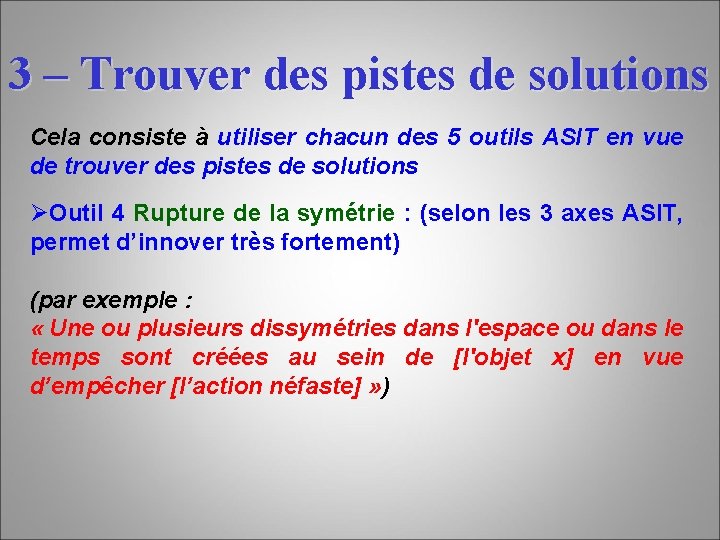 3 – Trouver des pistes de solutions

Cela consiste à utiliser chacun des 5 outils ASIT en vue de trouver des pistes de solutions

➢Outil 4 Rupture de la symétrie : (selon les 3 axes ASIT, permet d'innover très fortement)

(par exemple :
« Une ou plusieurs dissymétries dans l'espace ou dans le temps sont créées au sein de [l'objet x] en vue d'empêcher [l'action néfaste] »)